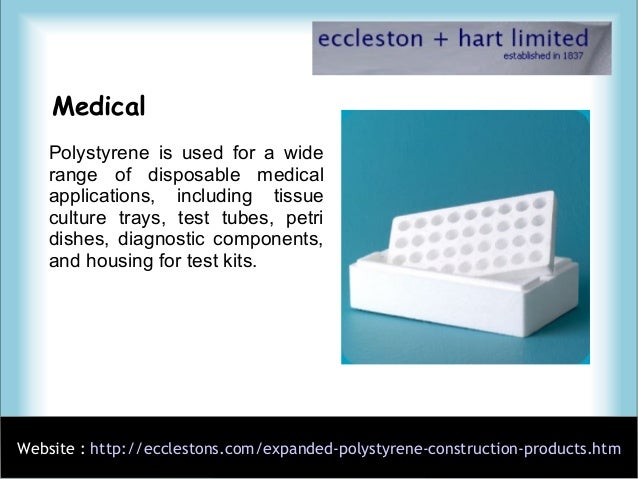 eccleston + hart limited
established in 1837

Medical

Polystyrene is used for a wide range of disposable medical applications, including tissue culture trays, test tubes, petri dishes, diagnostic components, and housing for test kits.

Website : http://ecclestons.com/expanded-polystyrene-construction-products.htm